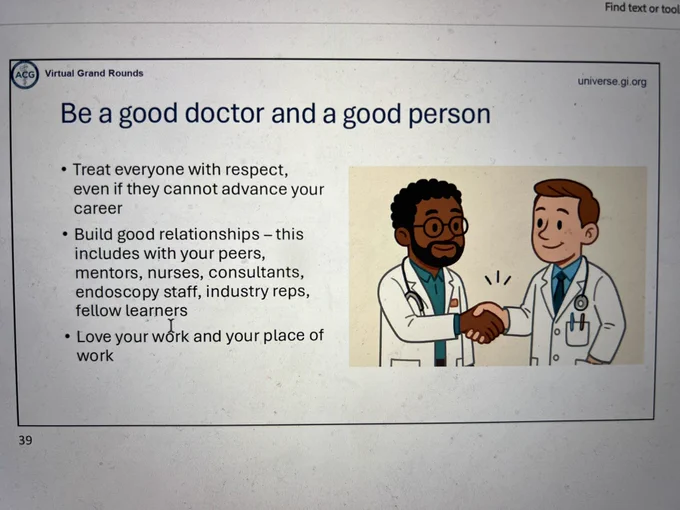 Find text or tool

ACG Virtual Grand Rounds

universe.gi.org

Be a good doctor and a good person

• Treat everyone with respect, even if they cannot advance your career

• Build good relationships – this includes with your peers, mentors, nurses, consultants, endoscopy staff, industry reps, fellow learners

• Love your work and your place of work

39